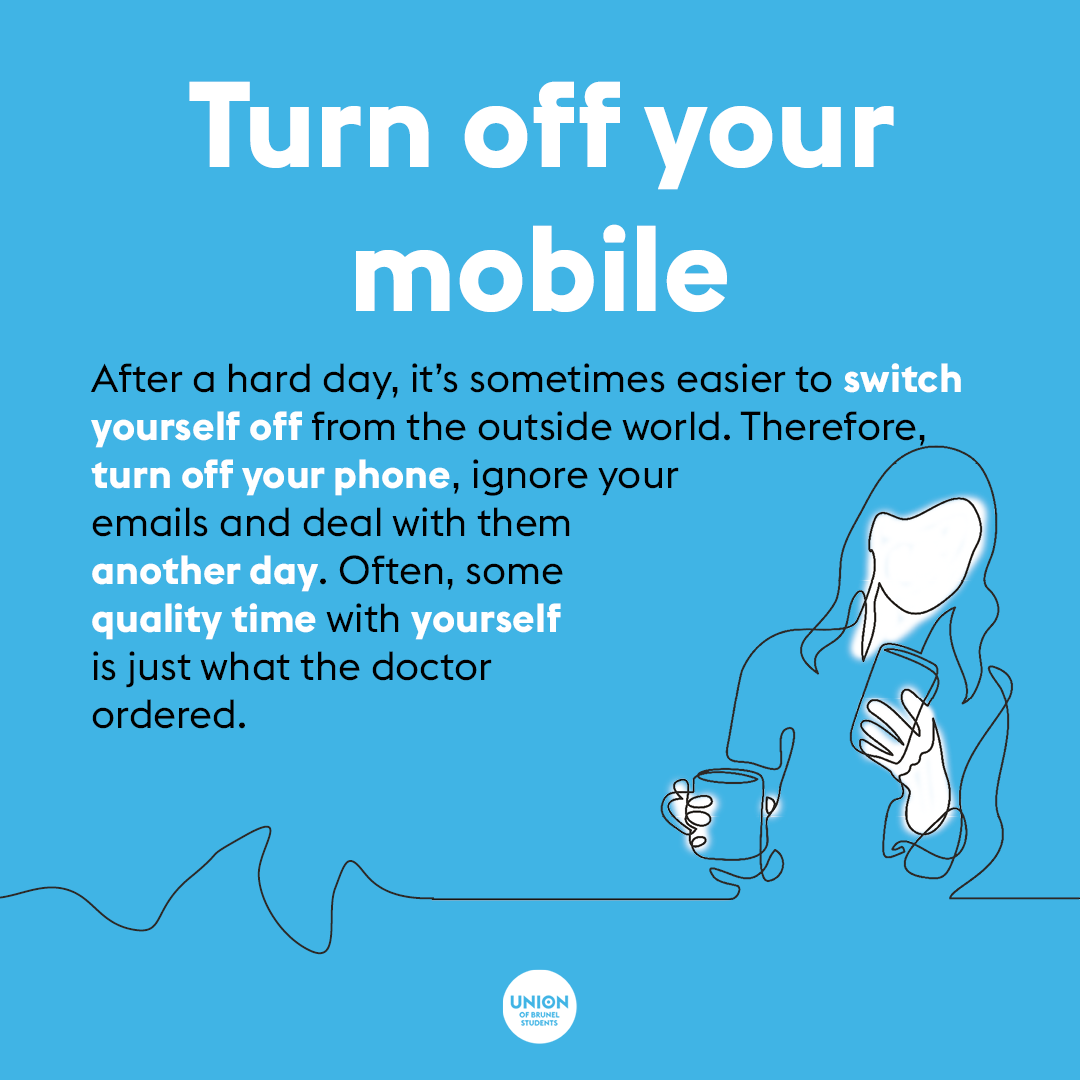 Turn off your mobile

After a hard day, it's sometimes easier to switch yourself off from the outside world. Therefore, turn off your phone, ignore your emails and deal with them another day. Often, some quality time with yourself is just what the doctor ordered.

UNION
OF BRUNEL STUDENTS